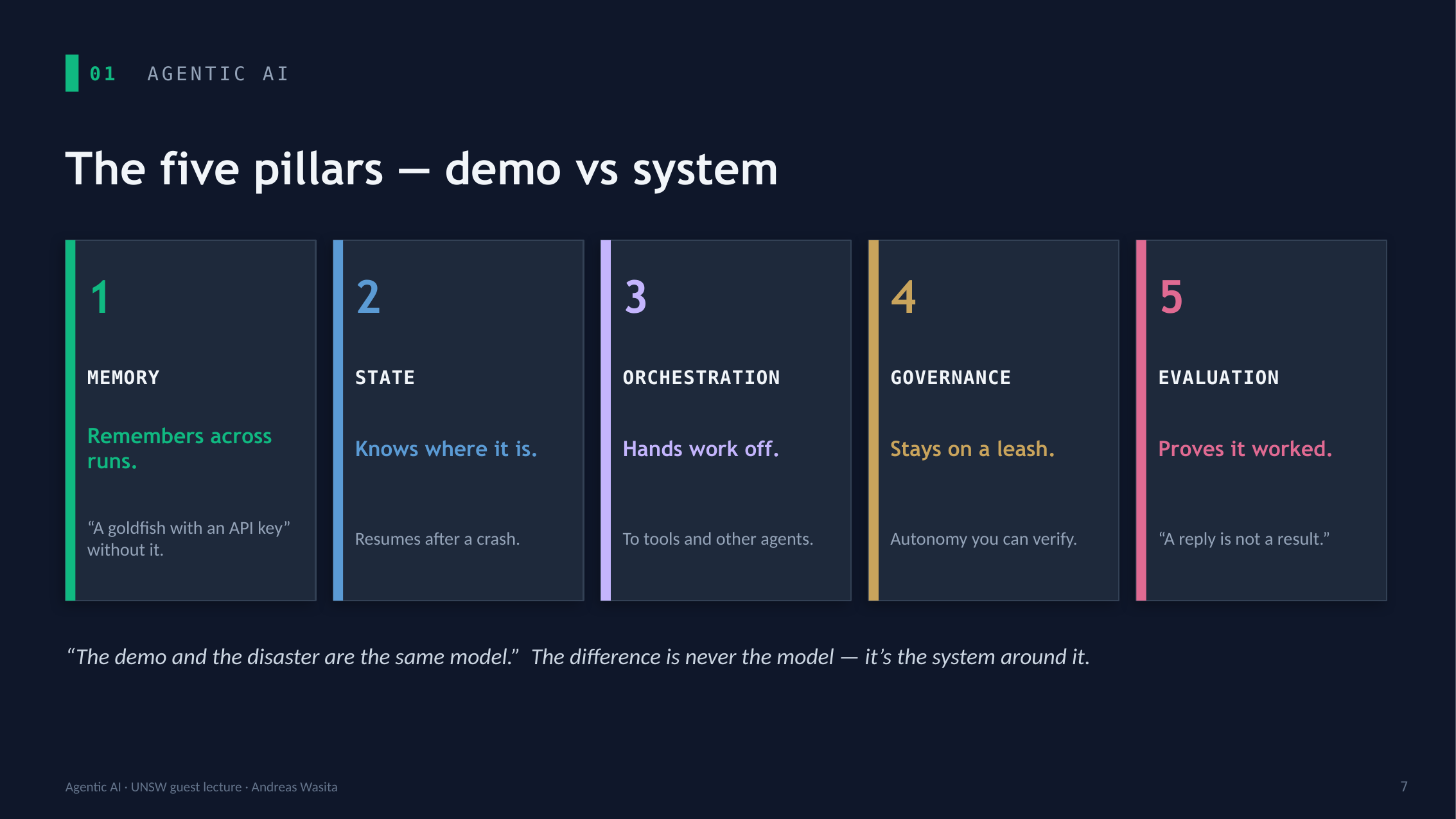 01 AGENTIC AI

The five pillars — demo vs system

1

MEMORY

Remembers across runs.

“A goldfish with an API key” without it.

2

STATE

Knows where it is.

Resumes after a crash.

3

ORCHESTRATION

Hands work off.

To tools and other agents.

4

GOVERNANCE

Stays on a leash.

Autonomy you can verify.

5

EVALUATION

Proves it worked.

“A reply is not a result.”

“The demo and the disaster are the same model.” The difference is never the model — it’s the system around it.

Agentic AI · UNSW guest lecture · Andreas Wasita

7